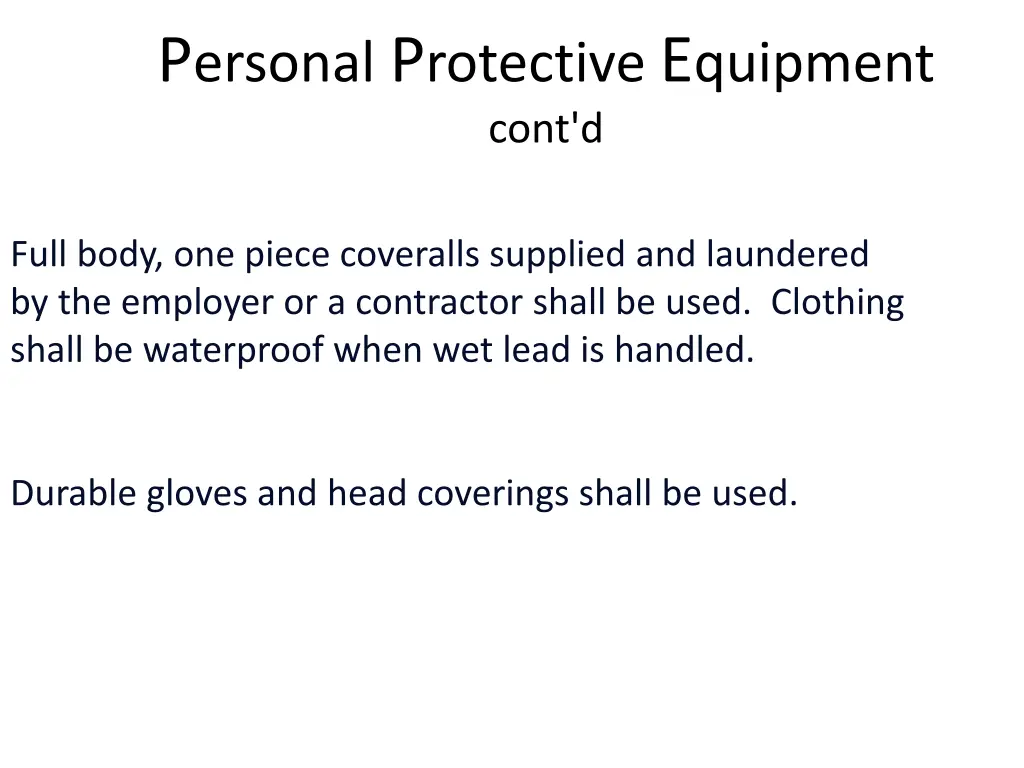 Personal Protective Equipment
cont'd

Full body, one piece coveralls supplied and laundered by the employer or a contractor shall be used. Clothing shall be waterproof when wet lead is handled.

Durable gloves and head coverings shall be used.